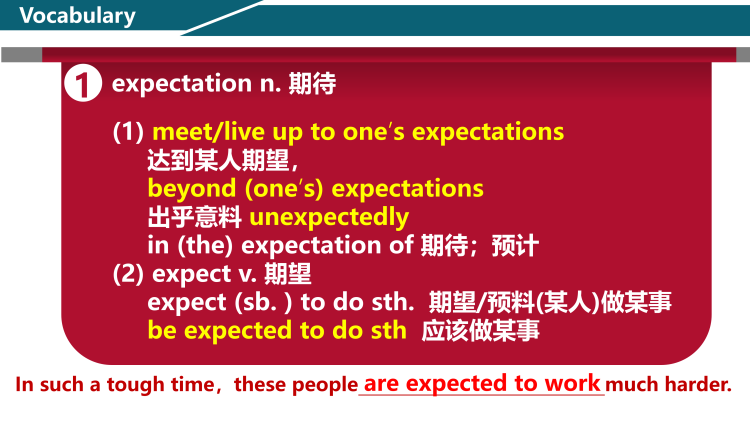 Vocabulary

1 expectation n. 期待

(1) meet/live up to one's expectations
达到某人期望，
beyond (one's) expectations
出乎意料 unexpectedly
in (the) expectation of 期待；预计
(2) expect v. 期望
expect (sb. ) to do sth. 期望/预料(某人)做某事
be expected to do sth 应该做某事

In such a tough time，these people are expected to work much harder.